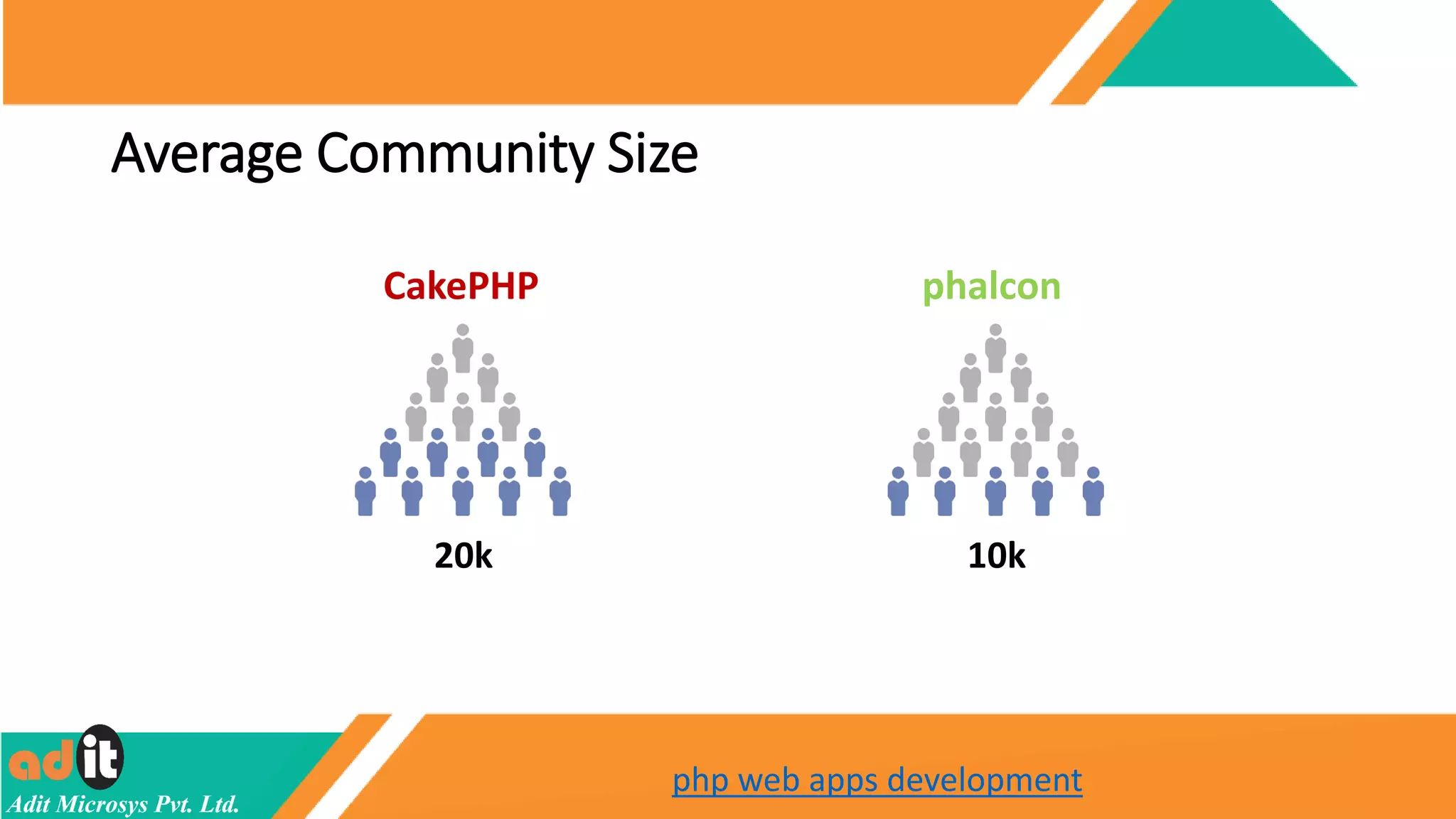 Average Community Size

CakePHP

20k

phalcon

10k

adit
Adit Microsys Pvt. Ltd.

php web apps development